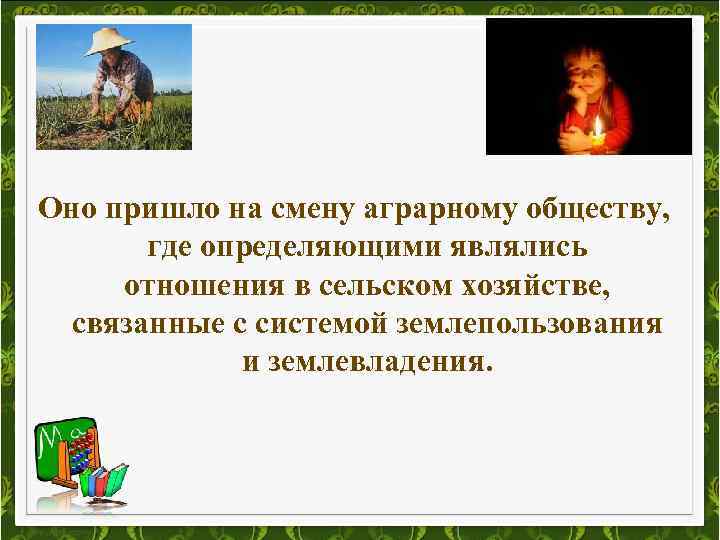 Оно пришло на смену аграрному обществу, где определяющими являлись отношения в сельском хозяйстве, связанные с системой землепользования и землевладения.

Ma